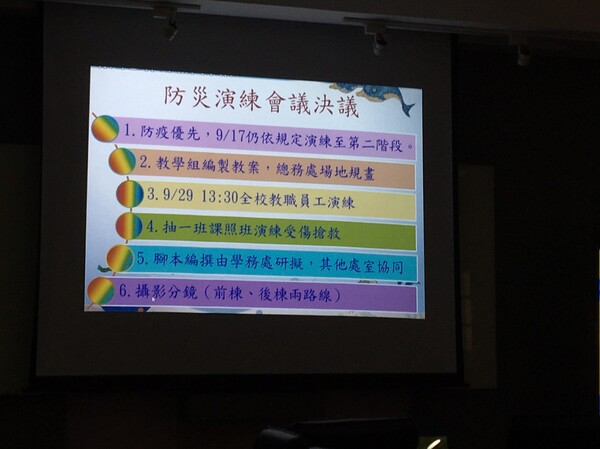 防災演練會議決議

1. 防疫優先，9/17仍依規定演練至第二階段。

2. 教學組編製教案，總務處場地規畫

3. 9/29 13:30全校教職員工演練

4. 抽一班課照班演練受傷搶救

5. 腳本編撰由學務處研擬，其他處室協同

6. 攝影分鏡（前棟、後棟兩路線）